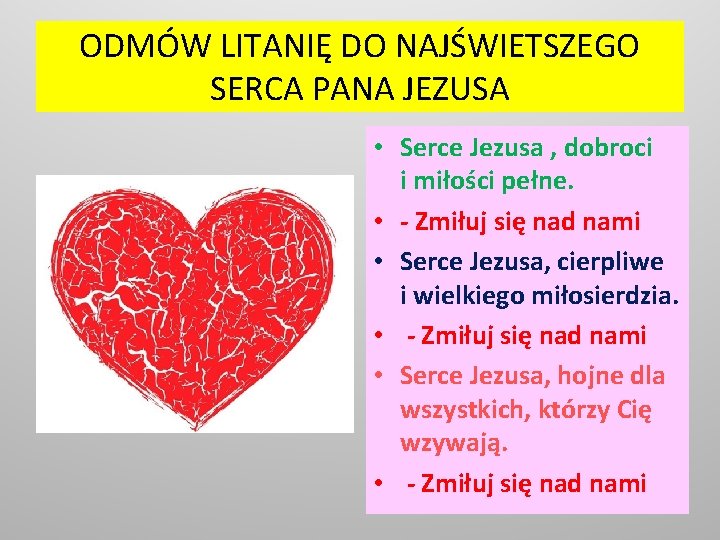 ODMÓW LITANIĘ DO NAJŚWIETSZEGO SERCA PANA JEZUSA

• Serce Jezusa , dobroci i miłości pełne.
• - Zmiłuj się nad nami
• Serce Jezusa, cierpliwe i wielkiego miłosierdzia.
• - Zmiłuj się nad nami
• Serce Jezusa, hojne dla wszystkich, którzy Cię wzywają.
• - Zmiłuj się nad nami